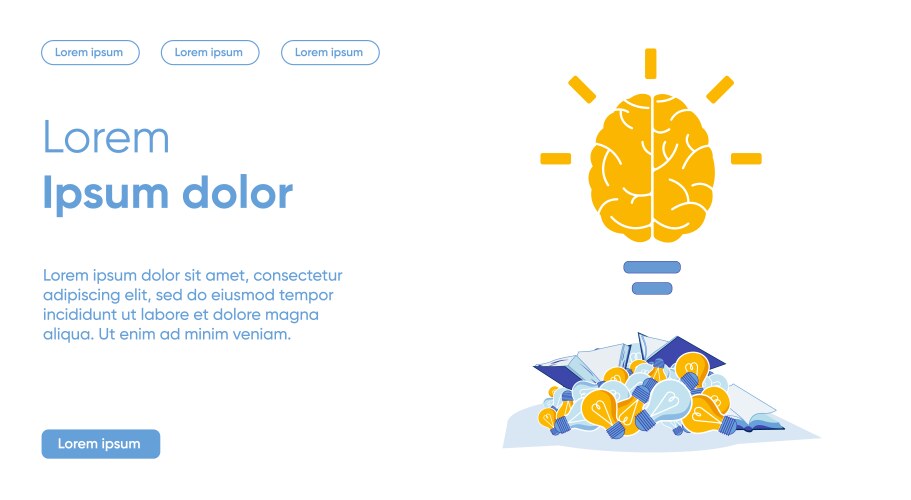 Lorem ipsum Lorem ipsum Lorem ipsum

Lorem
Ipsum dolor

Lorem ipsum dolor sit amet, consectetur adipiscing elit, sed do eiusmod tempor incididunt ut labore et dolore magna aliqua. Ut enim ad minim veniam.

Lorem ipsum